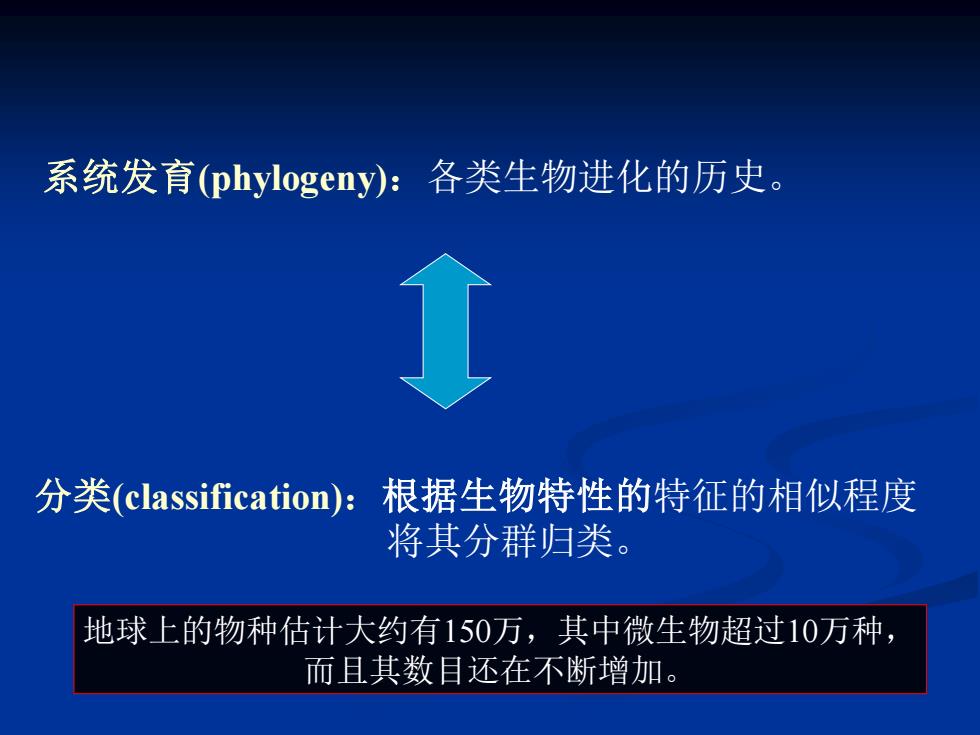 系统发育(phylogeny)：各类生物进化的历史。

分类(classification)：根据生物特性的特征的相似程度将其分群归类。

地球上的物种估计大约有150万，其中微生物超过10万种，而且其数目还在不断增加。